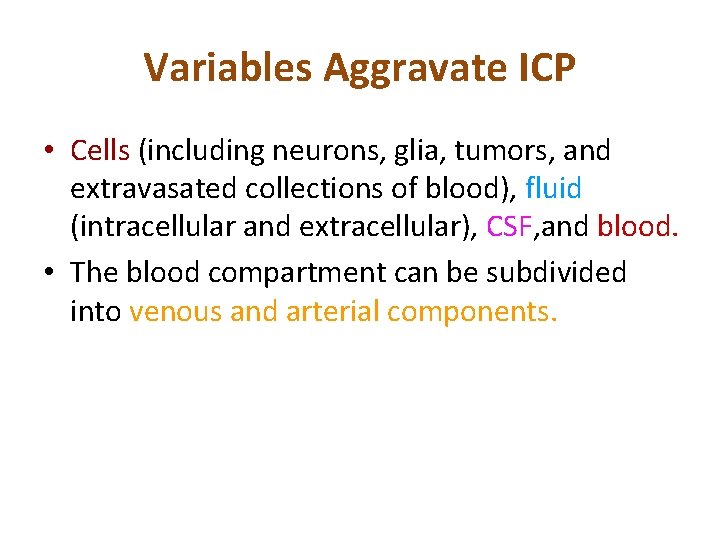 Variables Aggravate ICP

• Cells (including neurons, glia, tumors, and extravasated collections of blood), fluid (intracellular and extracellular), CSF,and blood.

• The blood compartment can be subdivided into venous and arterial components.